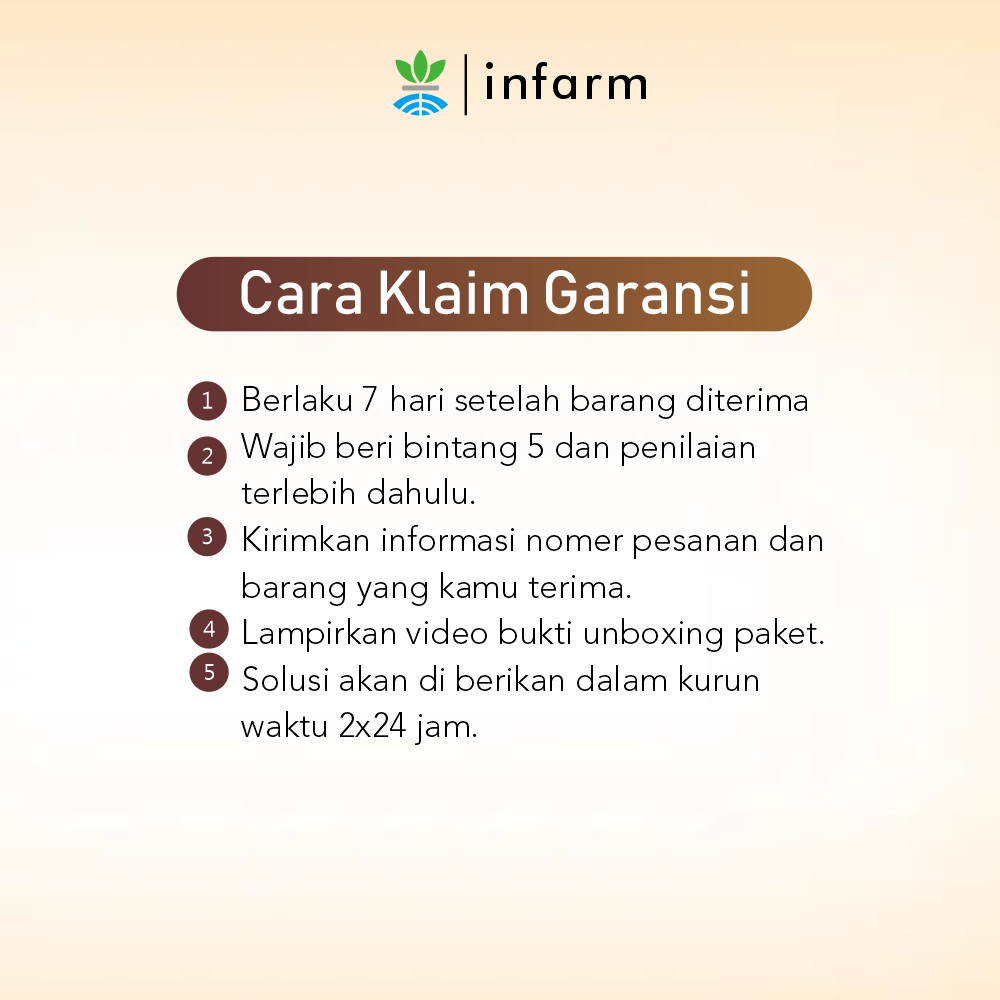 infarm

Cara Klaim Garansi

1 Berlaku 7 hari setelah barang diterima
2 Wajib beri bintang 5 dan penilaian terlebih dahulu.
3 Kirimkan informasi nomer pesanan dan barang yang kamu terima.
4 Lampirkan video bukti unboxing paket.
5 Solusi akan di berikan dalam kurun waktu 2x24 jam.